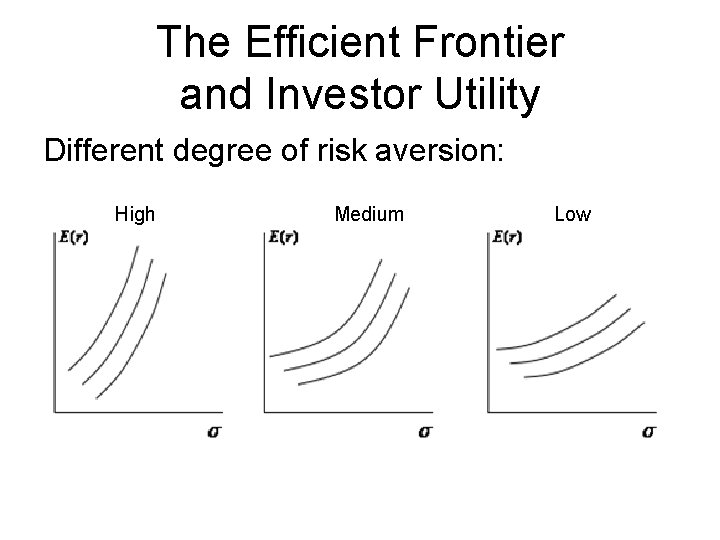 The Efficient Frontier and Investor Utility

Different degree of risk aversion:

High

$E(r)$

$\sigma$

Medium

$E(r)$

$\sigma$

Low

$E(r)$

$\sigma$